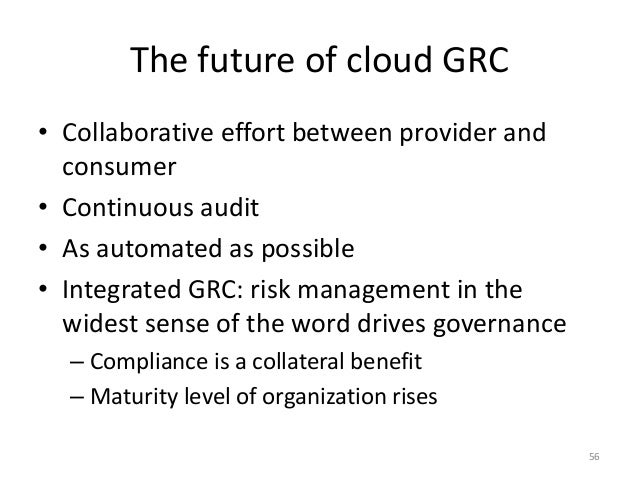 The future of cloud GRC

• Collaborative effort between provider and consumer
• Continuous audit
• As automated as possible
• Integrated GRC: risk management in the widest sense of the word drives governance
– Compliance is a collateral benefit
– Maturity level of organization rises

56